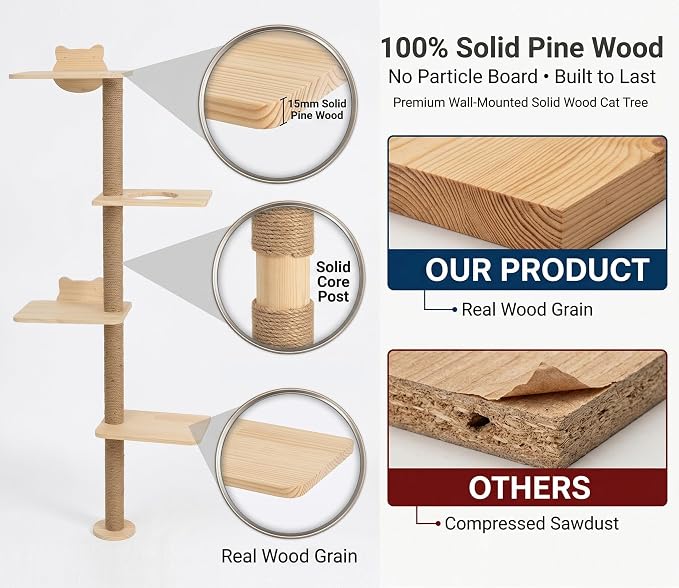 15mm Solid Pine Wood

Solid Core Post

Real Wood Grain

100% Solid Pine Wood
No Particle Board • Built to Last
Premium Wall-Mounted Solid Wood Cat Tree

OUR PRODUCT
Real Wood Grain

OTHERS
Compressed Sawdust